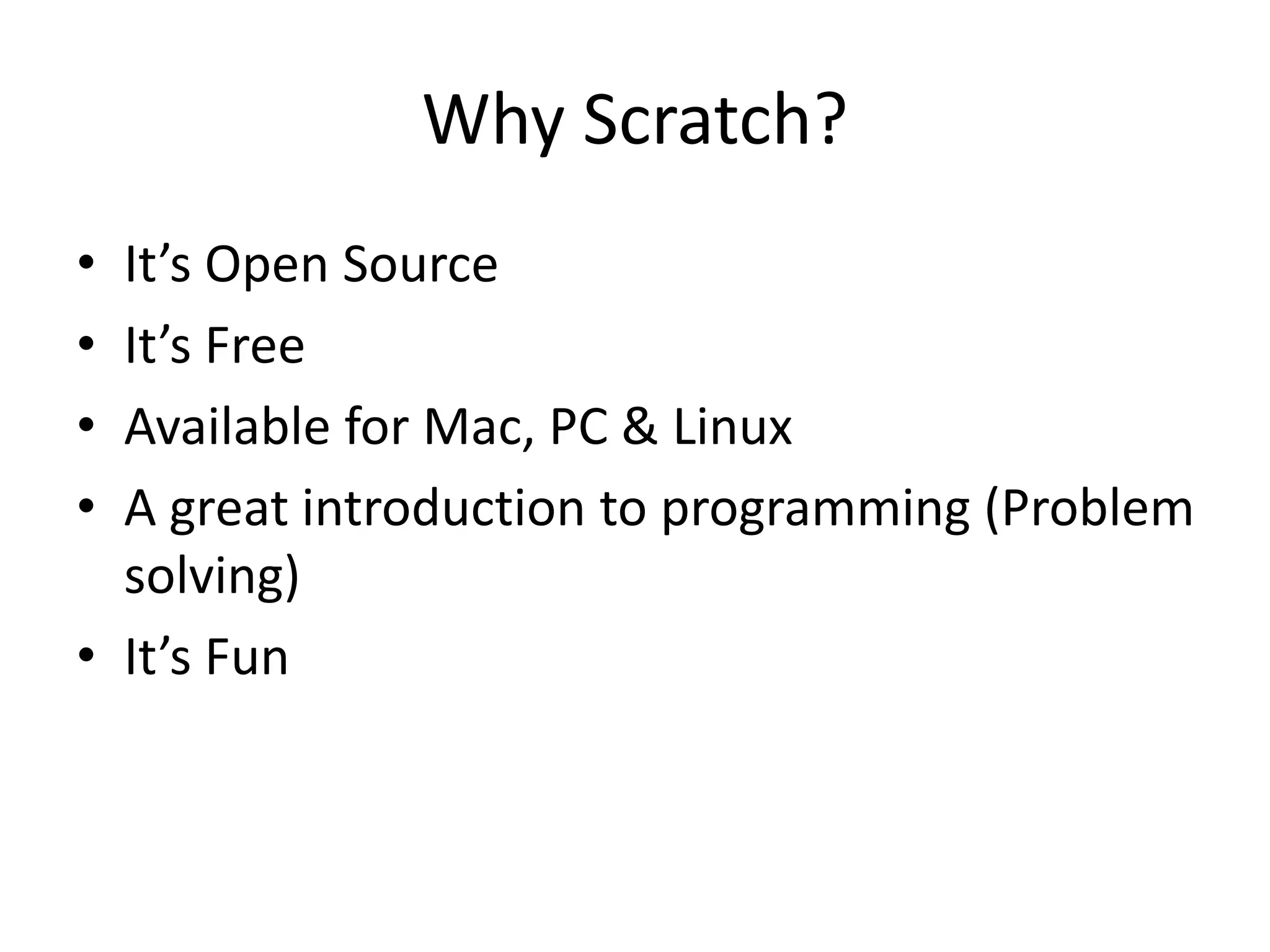 Why Scratch?

• It’s Open Source
• It’s Free
• Available for Mac, PC & Linux
• A great introduction to programming (Problem solving)
• It’s Fun